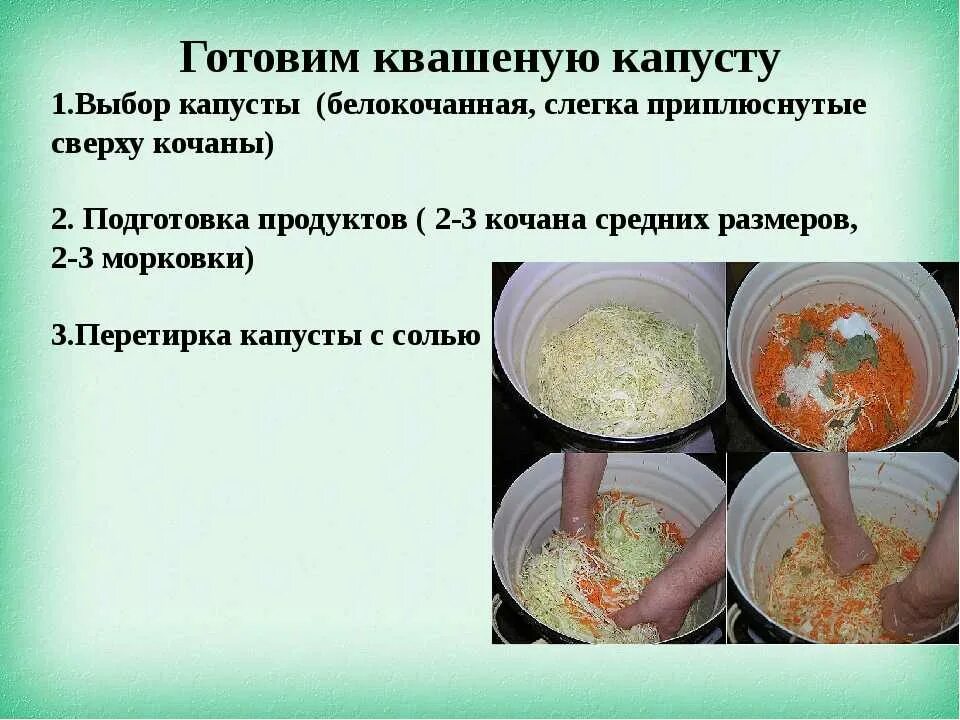 Готовим квашеную капусту

1.Выбор капусты (белокочанная, слегка приплюснутые сверху кочаны)

2. Подготовка продуктов ( 2-3 кочана средних размеров, 2-3 морковки)

3.Перетирка капусты с солью